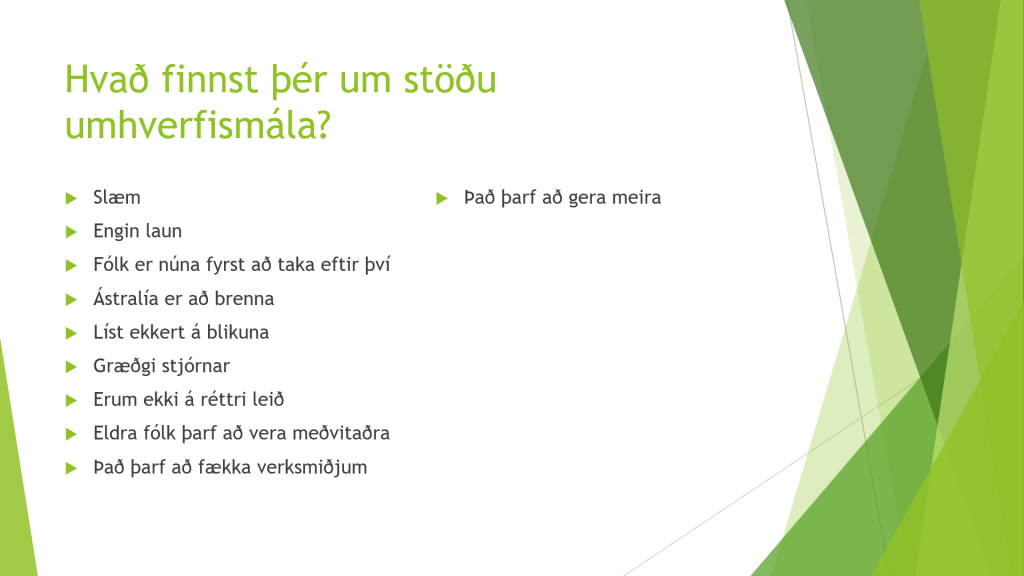 Hvað finnst þér um stöðu umhverfismála?

Slæm

Engin laun

Fólk er núna fyrst að taka eftir því

Ástralía er að brenna

Líst ekkert á blikuna

Græðgi stjórnar

Erum ekki á réttri leið

Eldra fólk þarf að vera meðvitaðra

Það þarf að fækka verksmiðjum

Það þarf að gera meira